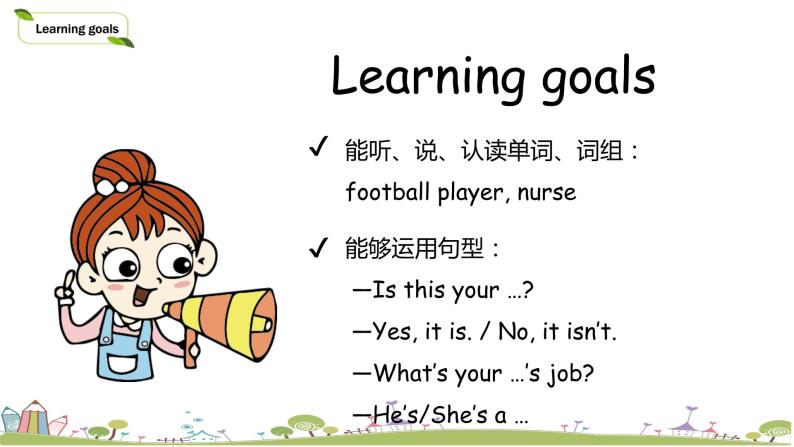 Learning goals

Learning goals

✓ 能听、说、认读单词、词组：
football player, nurse

✓ 能够运用句型：
—Is this your …?
—Yes, it is. / No, it isn't.
—What's your …'s job?
—He's/She's a …